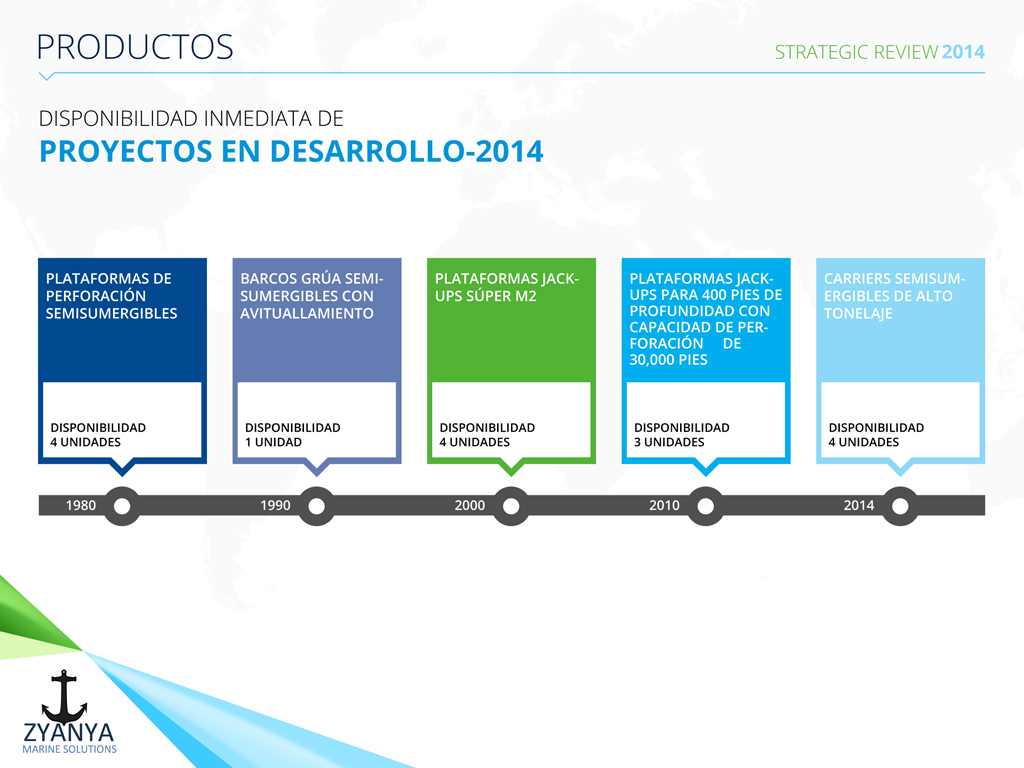 PRODUCTOS

STRATEGIC REVIEW 2014

DISPONIBILIDAD INMEDIATA DE
PROYECTOS EN DESARROLLO-2014

PLATAFORMAS DE PERFORACIÓN SEMISUMERGIBLES

DISPONIBILIDAD
4 UNIDADES

BARCOS GRÚA SEMISUMERGIBLES CON AVITUALLAMIENTO

DISPONIBILIDAD
1 UNIDAD

PLATAFORMAS JACK-UPS SÚPER M2

DISPONIBILIDAD
4 UNIDADES

PLATAFORMAS JACK-UPS PARA 400 PIES DE PROFUNDIDAD CON CAPACIDAD DE PERFORACIÓN DE 30,000 PIES

DISPONIBILIDAD
3 UNIDADES

CARRIERS SEMISUMERGIBLES DE ALTO TONELAJE

DISPONIBILIDAD
4 UNIDADES

1980

1990

2000

2010

2014

ZYANYA
MARINE SOLUTIONS